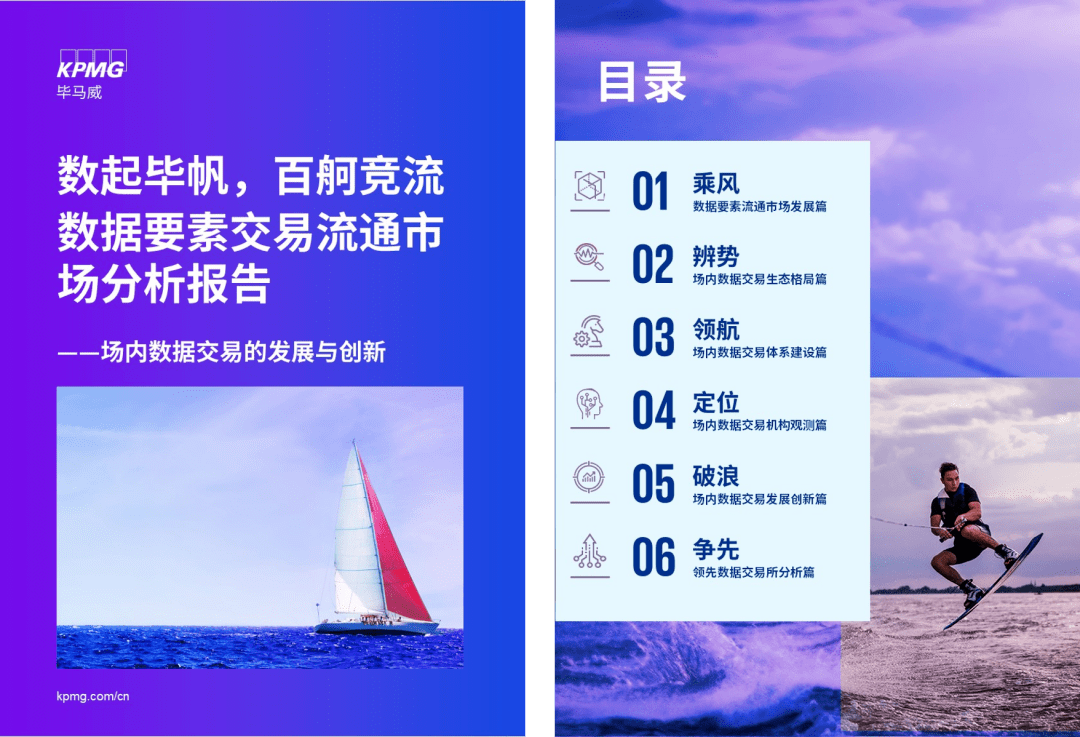 KPMG
毕马威

数起毕帆，百舸竞流
数据要素交易流通市场分析报告

——场内数据交易的发展与创新

kpmg.com/cn

目录

01 乘风
数据要素流通市场发展篇

02 辨势
场内数据交易生态格局篇

03 领航
场内数据交易体系建设篇

04 定位
场内数据交易机构观测篇

05 破浪
场内数据交易发展创新篇

06 争先
领先数据交易所分析篇